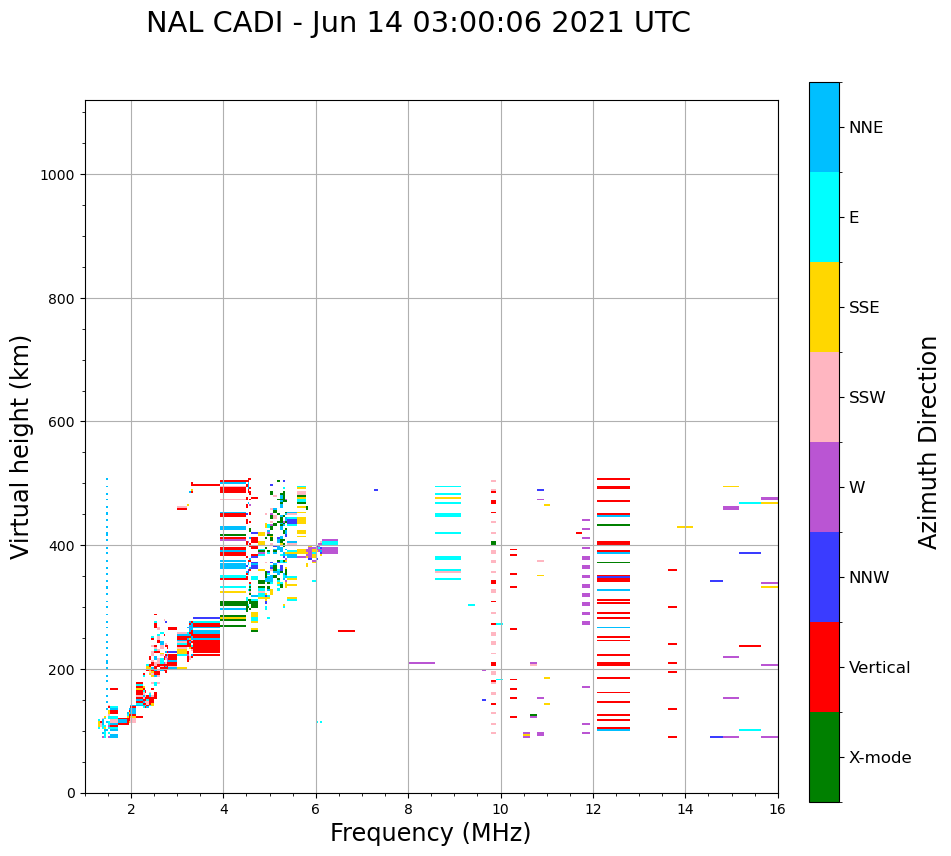 NAL CADI - Jun 14 03:00:06 2021 UTC

Virtual height (km)

1000
800
600
400
200
0

2
4
6
8
10
12
14
16

Frequency (MHz)

NNE
E
SSE
SSW
W
NNW
Vertical
X-mode

Azimuth Direction